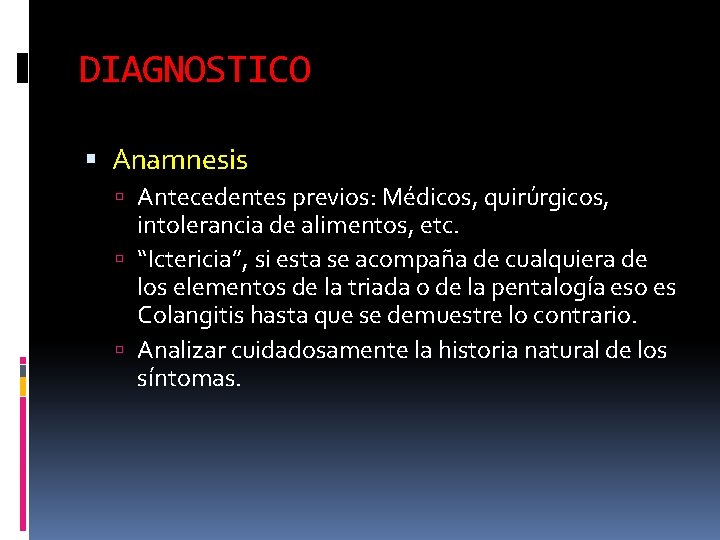 DIAGNOSTICO

Anamnesis

Antecedentes previos: Médicos, quirúrgicos, intolerancia de alimentos, etc.

“Ictericia”, si esta se acompaña de cualquiera de los elementos de la triada o de la pentalogía eso es Colangitis hasta que se demuestre lo contrario.

Analizar cuidadosamente la historia natural de los síntomas.